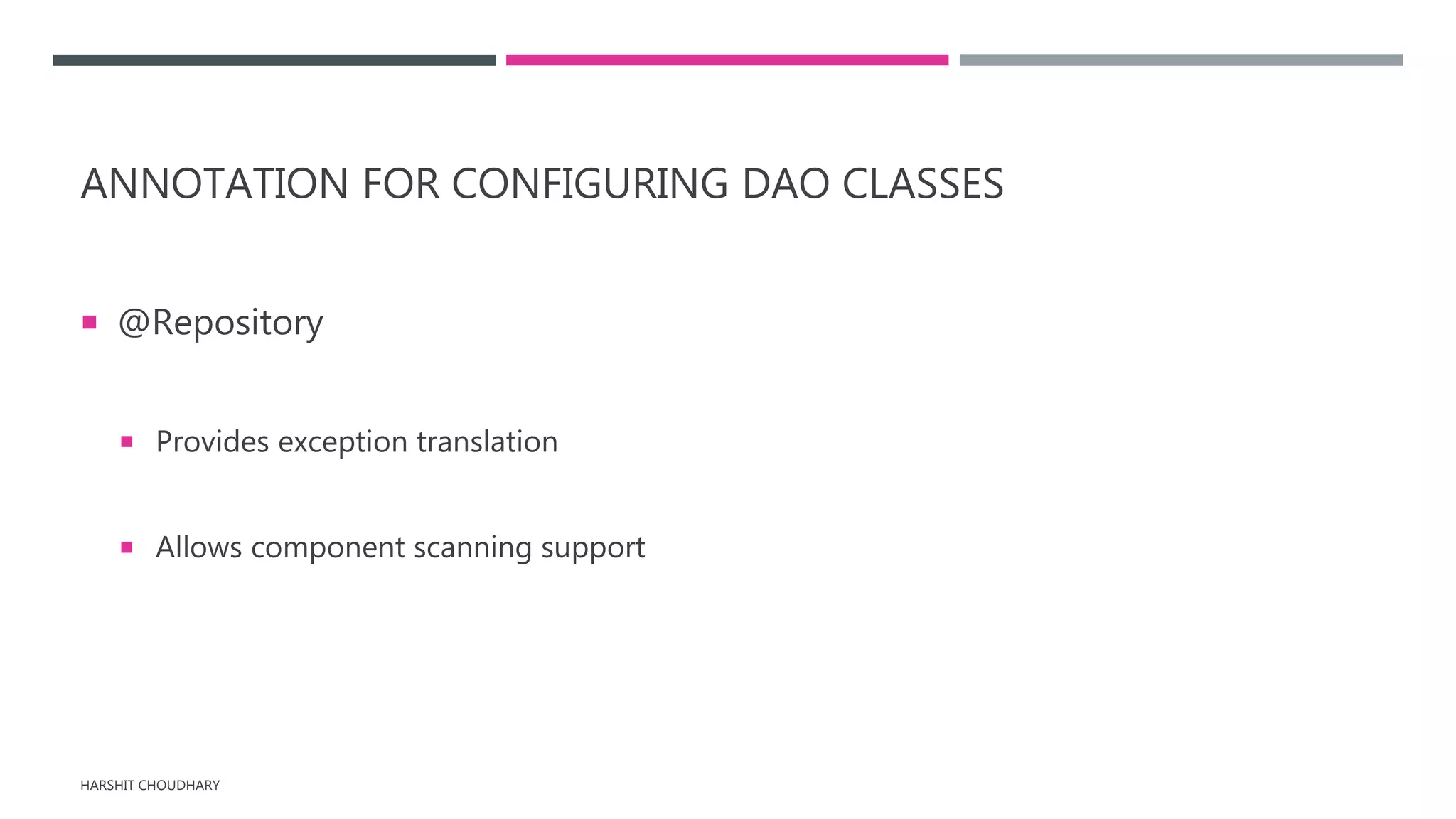 ANNOTATION FOR CONFIGURING DAO CLASSES

▪ @Repository

▪ Provides exception translation

▪ Allows component scanning support

HARSHIT CHOUDHARY